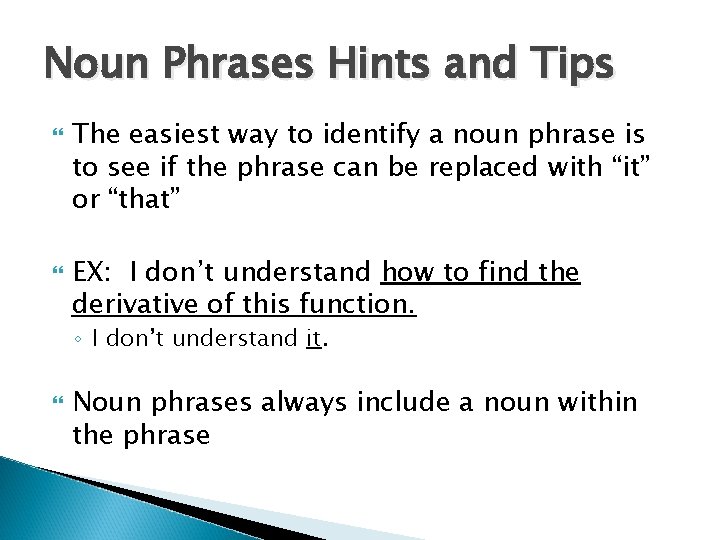 Noun Phrases Hints and Tips

The easiest way to identify a noun phrase is to see if the phrase can be replaced with “it” or “that”

EX: I don’t understand how to find the derivative of this function.

◦ I don’t understand it.

Noun phrases always include a noun within the phrase